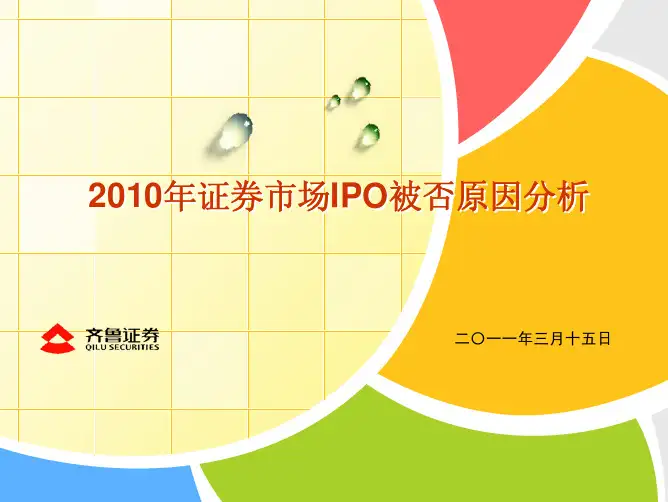 2010年证券市场IPO被否原因分析

齐鲁证券
QILU SECURITIES

二〇一一年三月十五日